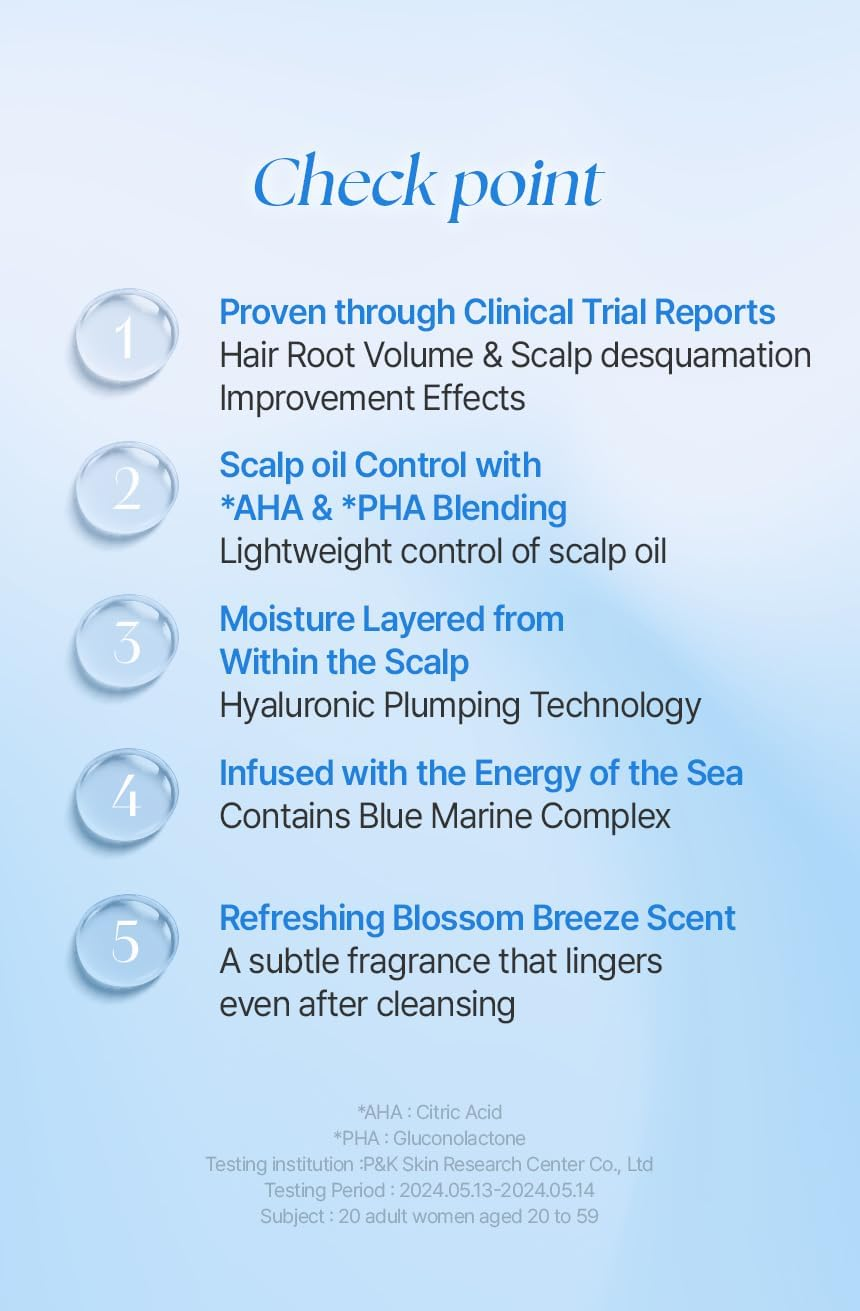 Check point

1
Proven through Clinical Trial Reports
Hair Root Volume & Scalp desquamation Improvement Effects

2
Scalp oil Control with *AHA & *PHA Blending
Lightweight control of scalp oil

3
Moisture Layered from Within the Scalp
Hyaluronic Plumping Technology

4
Infused with the Energy of the Sea
Contains Blue Marine Complex

5
Refreshing Blossom Breeze Scent
A subtle fragrance that lingers even after cleansing

*AHA : Citric Acid
*PHA : Gluconolactone
Testing institution :P&K Skin Research Center Co., Ltd
Testing Period : 2024.05.13-2024.05.14
Subject : 20 adult women aged 20 to 59